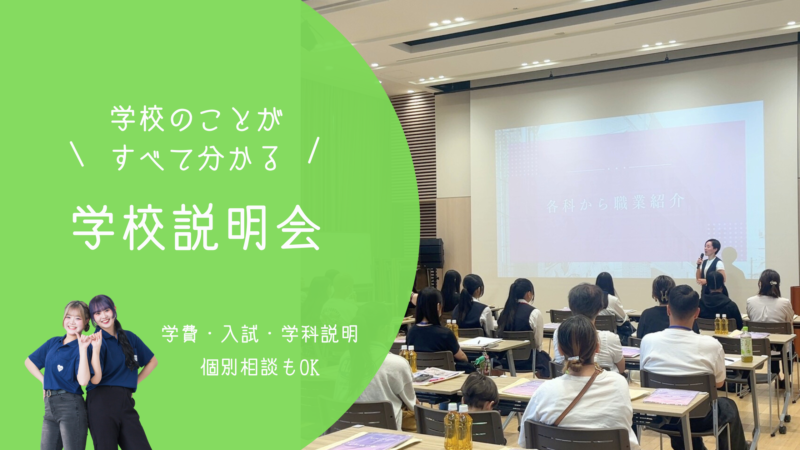 学校のことが
\ すべて分かる /

学校説明会

学費・入試・学科説明
個別相談もOK

各科から職業紹介